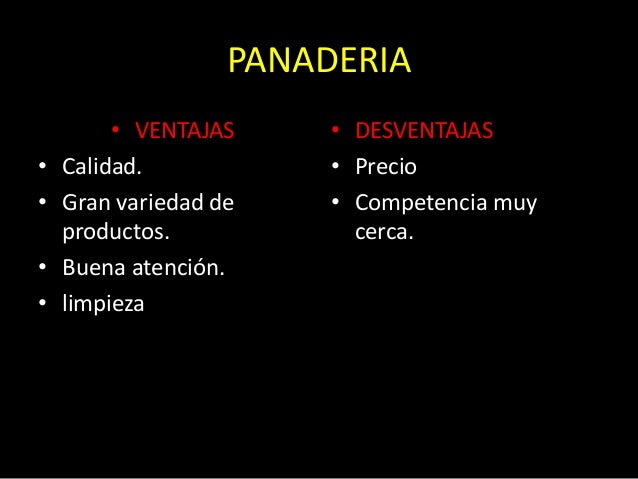 PANADERIA

• VENTAJAS
• Calidad.
• Gran variedad de productos.
• Buena atención.
• limpieza

• DESVENTAJAS
• Precio
• Competencia muy cerca.